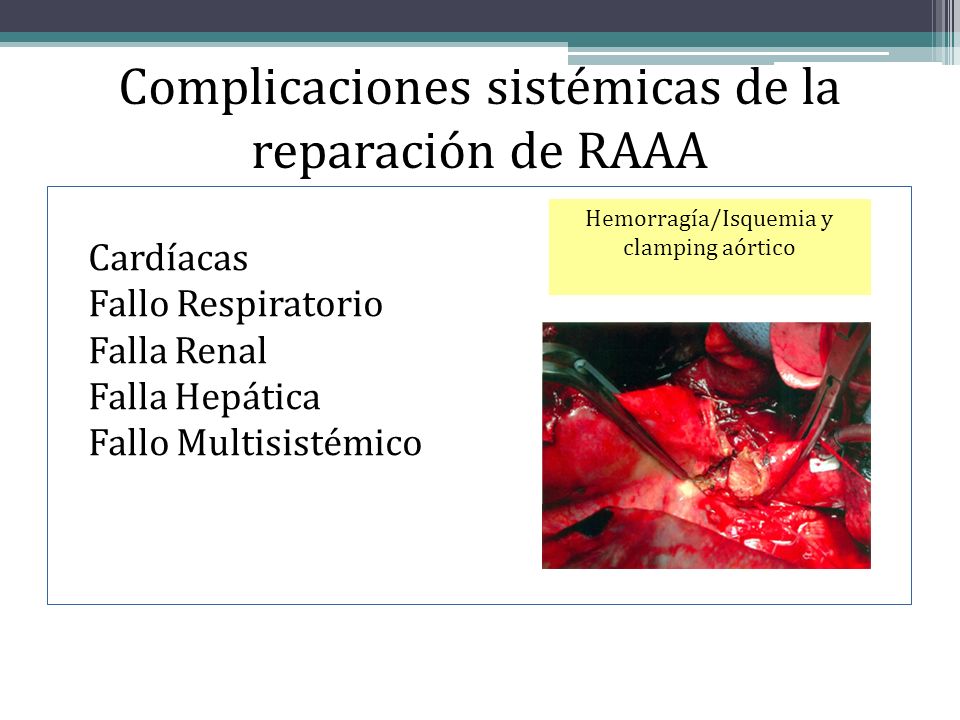 Complicaciones sistémicas de la reparación de RAAA

Cardíacas
Fallo Respiratorio
Falla Renal
Falla Hepática
Fallo Multisistémico

Hemorragía/Isquemia y clamping aórtico